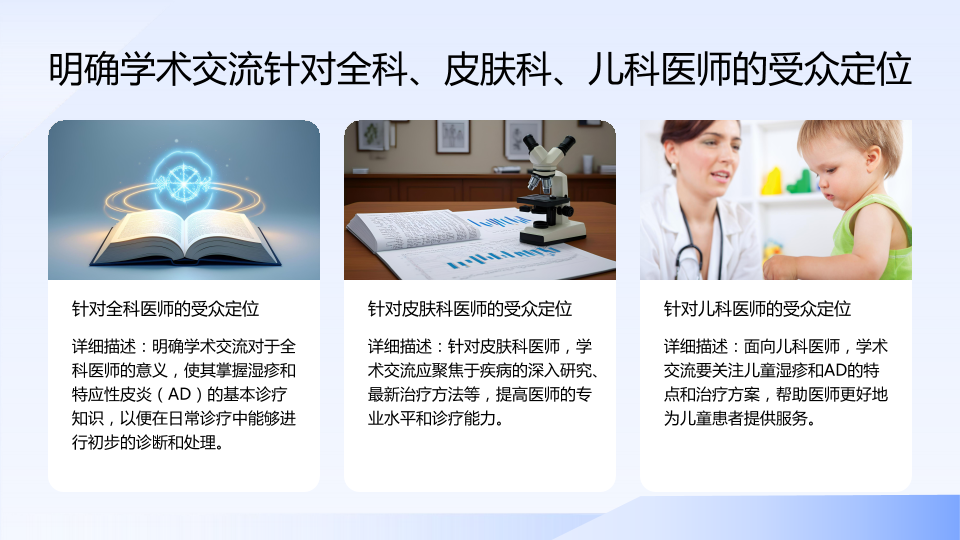 明确学术交流针对全科、皮肤科、儿科医师的受众定位

针对全科医师的受众定位

详细描述：明确学术交流对于全科医师的意义，使其掌握湿疹和特应性皮炎（AD）的基本诊疗知识，以便在日常诊疗中能够进行初步的诊断和处理。

针对皮肤科医师的受众定位

详细描述：针对皮肤科医师，学术交流应聚焦于疾病的深入研究、最新治疗方法等，提高医师的专业水平和诊疗能力。

针对儿科医师的受众定位

详细描述：面向儿科医师，学术交流要关注儿童湿疹和AD的特点和治疗方案，帮助医师更好地为儿童患者提供服务。